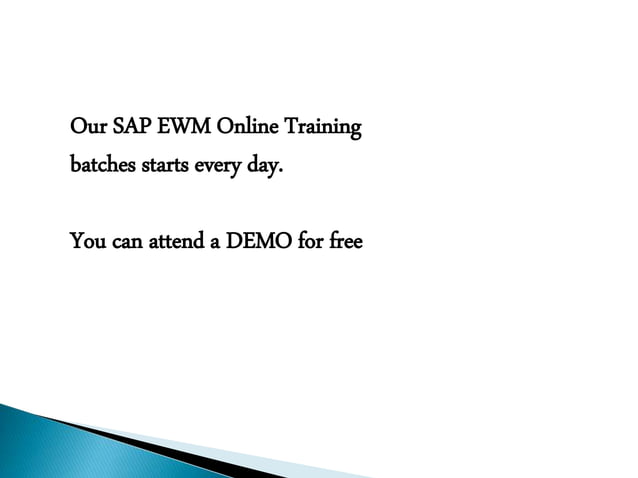 Our SAP EWM Online Training batches starts every day.

You can attend a DEMO for free